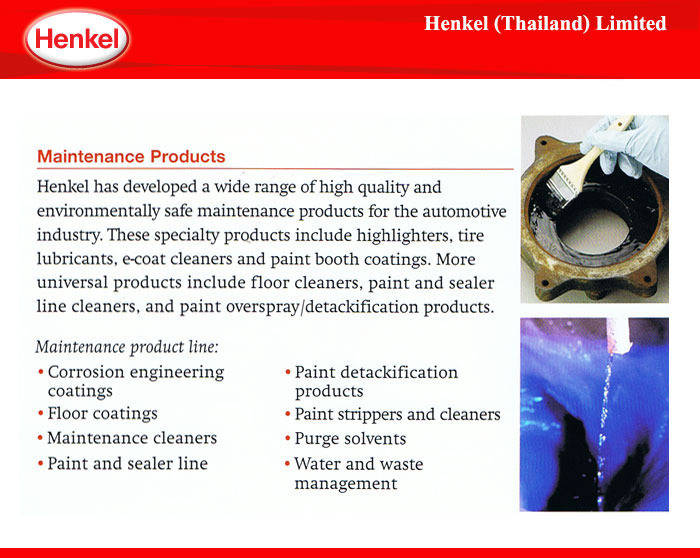 Henkel

Henkel (Thailand) Limited

Maintenance Products

Henkel has developed a wide range of high quality and environmentally safe maintenance products for the automotive industry. These specialty products include highlighters, tire lubricants, e-coat cleaners and paint booth coatings. More universal products include floor cleaners, paint and sealer line cleaners, and paint overspray/detackification products.

Maintenance product line:

• Corrosion engineering coatings
• Floor coatings
• Maintenance cleaners
• Paint and sealer line

• Paint detackification products
• Paint strippers and cleaners
• Purge solvents
• Water and waste management